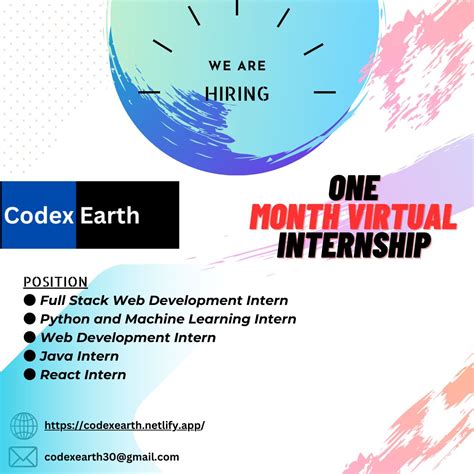 WE ARE
HIRING

Codex Earth

ONE
MONTH VIRTUAL
INTERNSHIP

POSITION
● Full Stack Web Development Intern
● Python and Machine Learning Intern
● Web Development Intern
● Java Intern
● React Intern

https://codexearth.netlify.app/

codexearth30@gmail.com